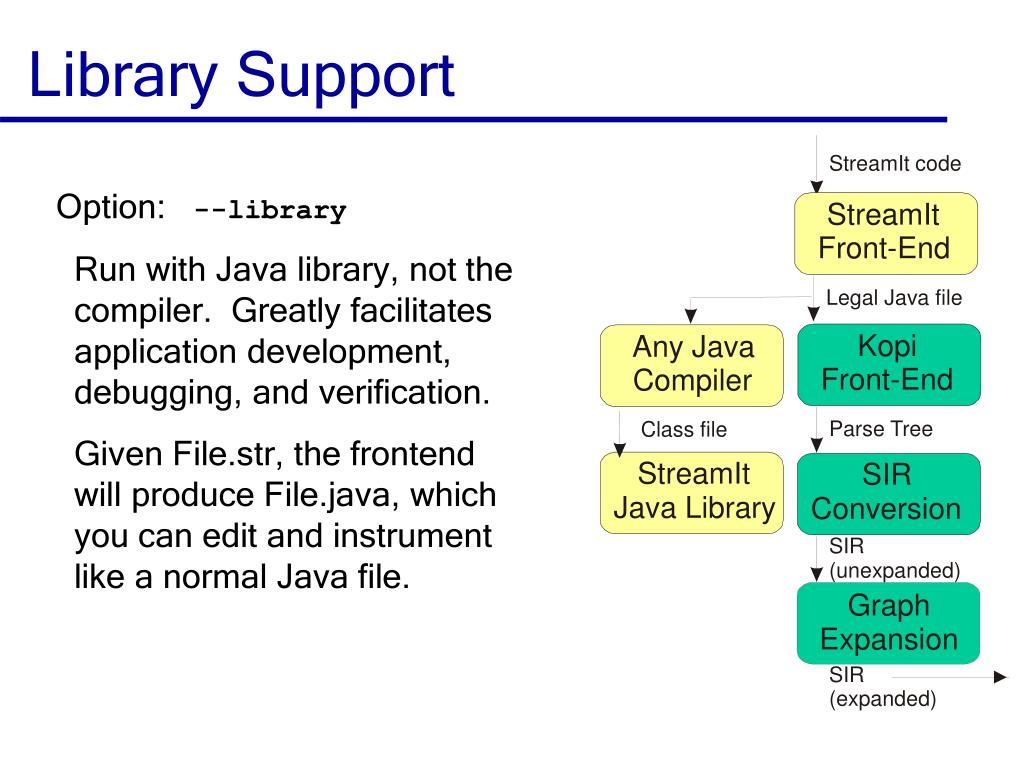 Library Support

Option: --library

Run with Java library, not the compiler. Greatly facilitates application development, debugging, and verification.

Given File.str, the frontend will produce File.java, which you can edit and instrument like a normal Java file.

StreamIt code

StreamIt Front-End

Legal Java file

Any Java Compiler

Kopi Front-End

Class file

Parse Tree

StreamIt Java Library

SIR Conversion

SIR (unexpanded)

Graph Expansion

SIR (expanded)